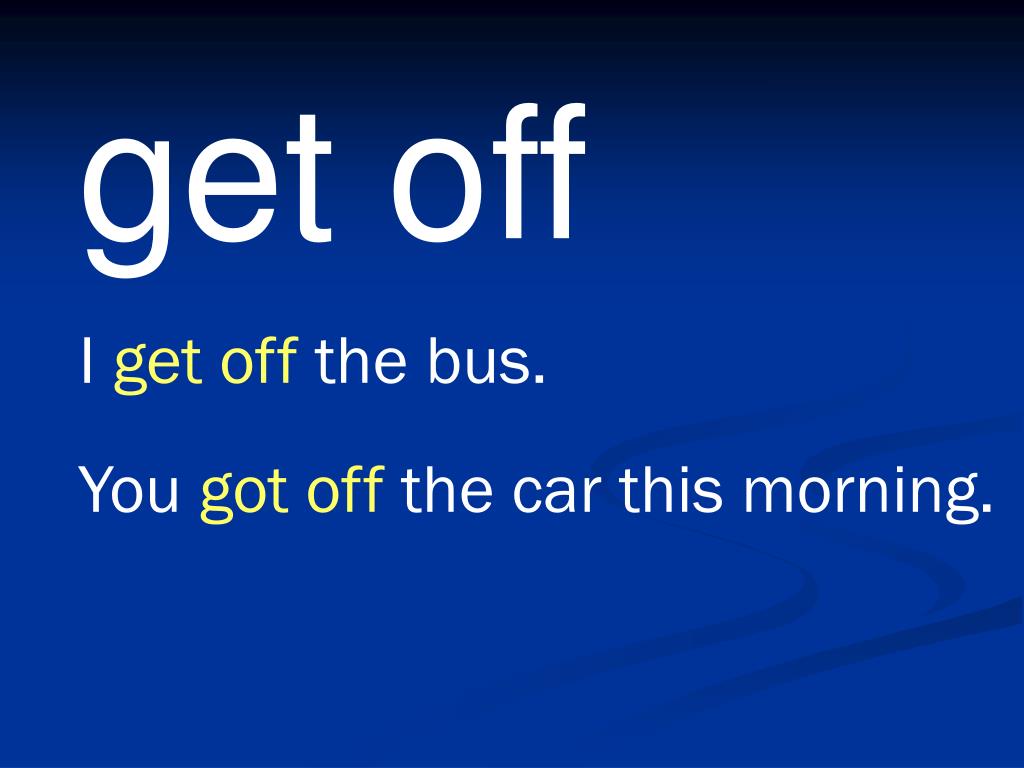 get off

I get off the bus.

You got off the car this morning.